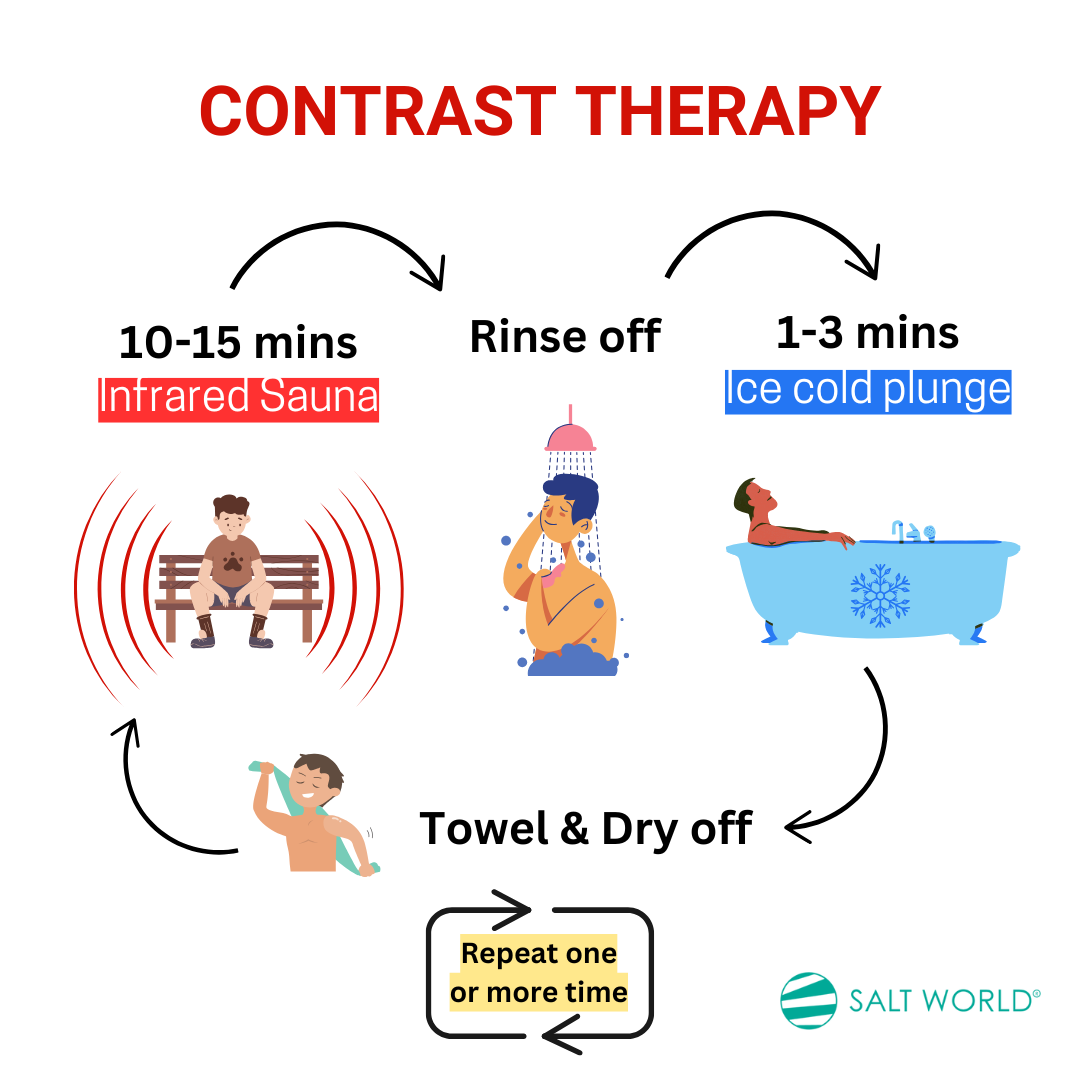 CONTRAST THERAPY

10-15 mins
Infrared Sauna

Rinse off

1-3 mins
Ice cold plunge

Towel & Dry off

Repeat one or more time

SALT WORLD®